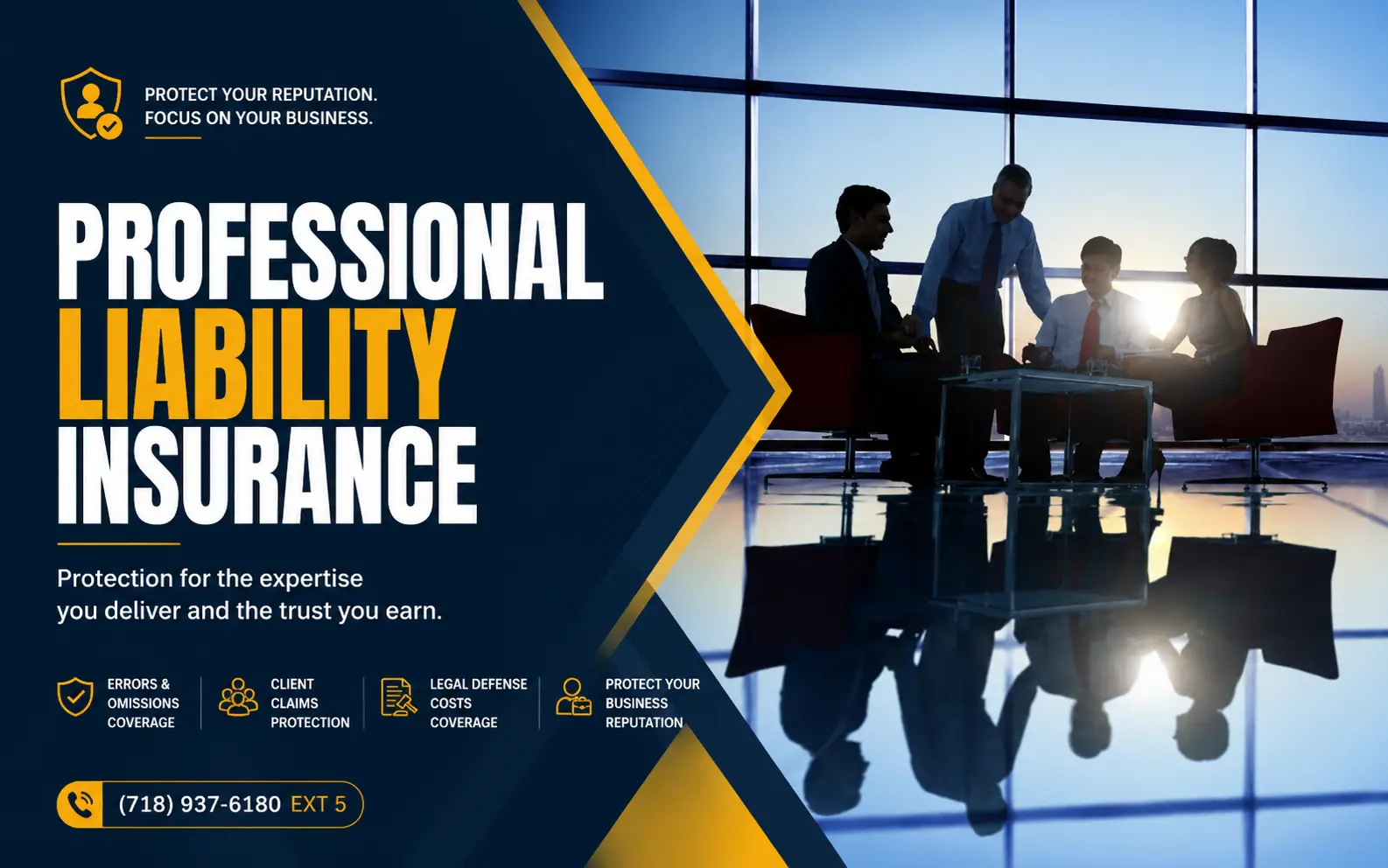 PROTECT YOUR REPUTATION.
FOCUS ON YOUR BUSINESS.

PROFESSIONAL
LIABILITY
INSURANCE

Protection for the expertise you deliver and the trust you earn.

ERRORS & OMISSIONS COVERAGE

CLIENT CLAIMS PROTECTION

LEGAL DEFENSE COSTS COVERAGE

PROTECT YOUR BUSINESS REPUTATION

(718) 937-6180 EXT 5